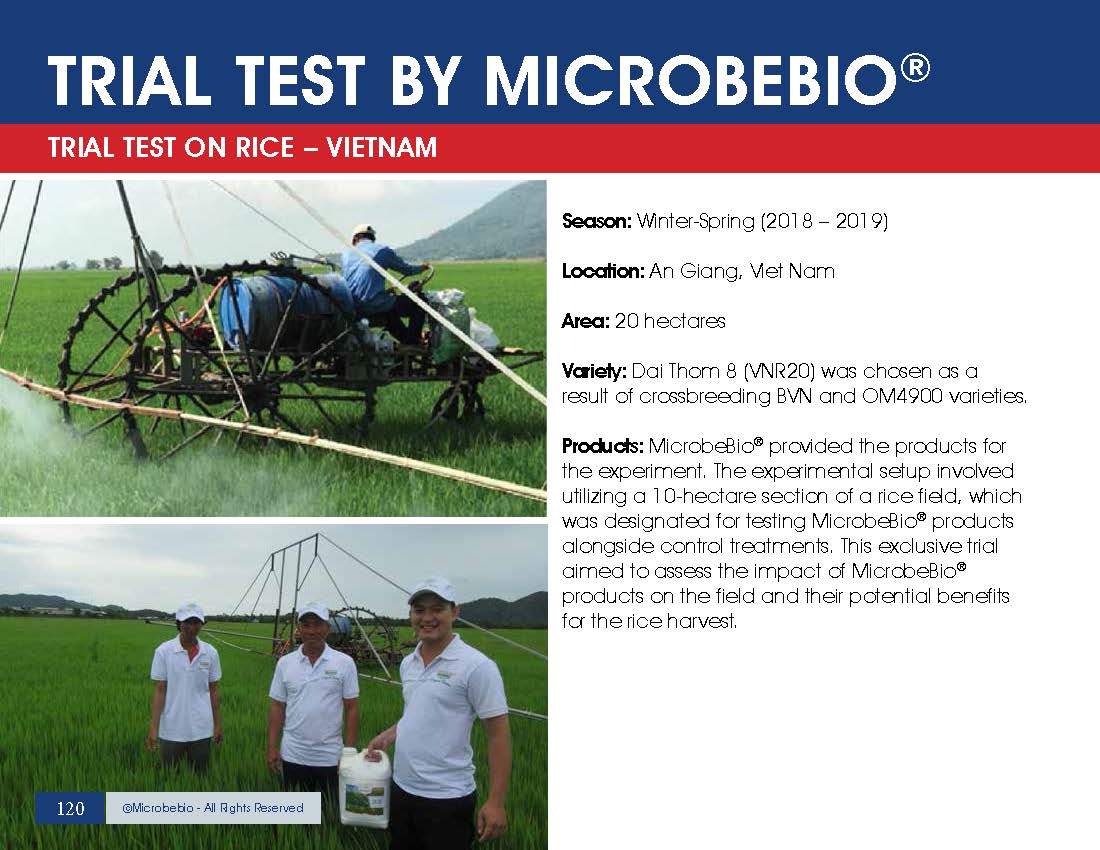 TRIAL TEST BY MICROBEBIO®

TRIAL TEST ON RICE – VIETNAM

Season: Winter-Spring (2018 – 2019)

Location: An Giang, Viet Nam

Area: 20 hectares

Variety: Dai Thom 8 (VNR20) was chosen as a result of crossbreeding BVN and OM4900 varieties.

Products: MicrobeBio® provided the products for the experiment. The experimental setup involved utilizing a 10-hectare section of a rice field, which was designated for testing MicrobeBio® products alongside control treatments. This exclusive trial aimed to assess the impact of MicrobeBio® products on the field and their potential benefits for the rice harvest.

120 @Microbebio - All Rights Reserved